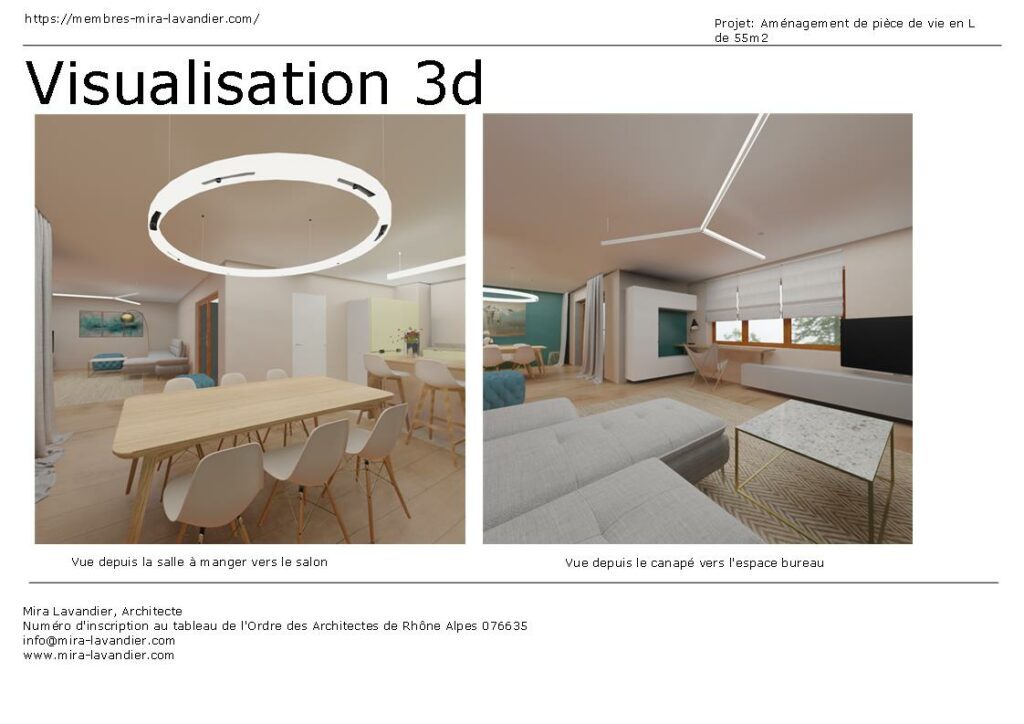 https://membres-mira-lavandier.com/

Projet: Aménagement de pièce de vie en L de 55m2

Visualisation 3d

Vue depuis la salle à manger vers le salon

Vue depuis le canapé vers l'espace bureau

Mira Lavandier, Architecte
Numéro d'inscription au tableau de l'Ordre des Architectes de Rhône Alpes 076635
info@mira-lavandier.com
www.mira-lavandier.com